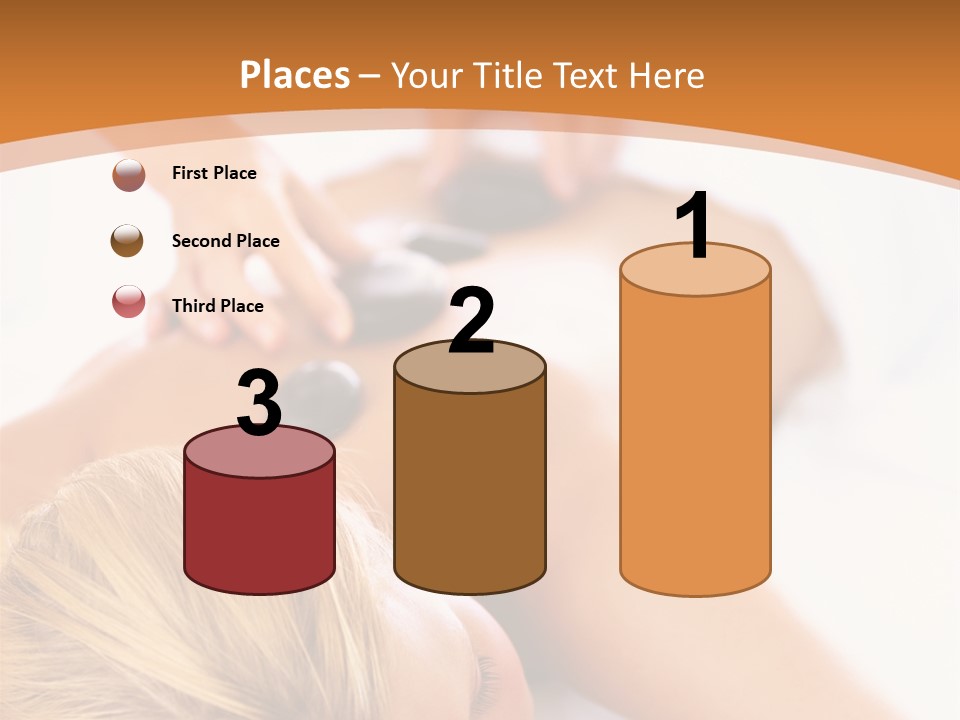 Places – Your Title Text Here

First Place

Second Place

Third Place

3

2

1